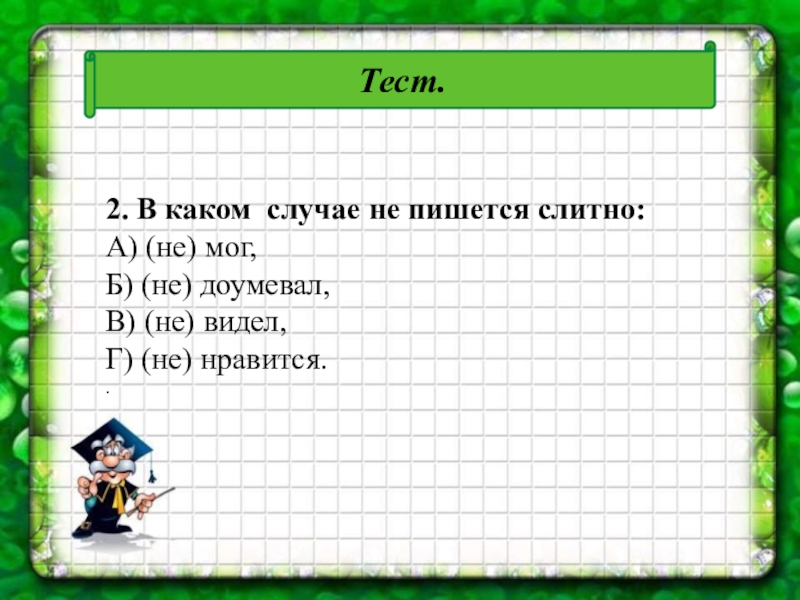 Тест.

2. В каком случае не пишется слитно:
А) (не) мог,
Б) (не) доумевал,
В) (не) видел,
Г) (не) нравится.
.